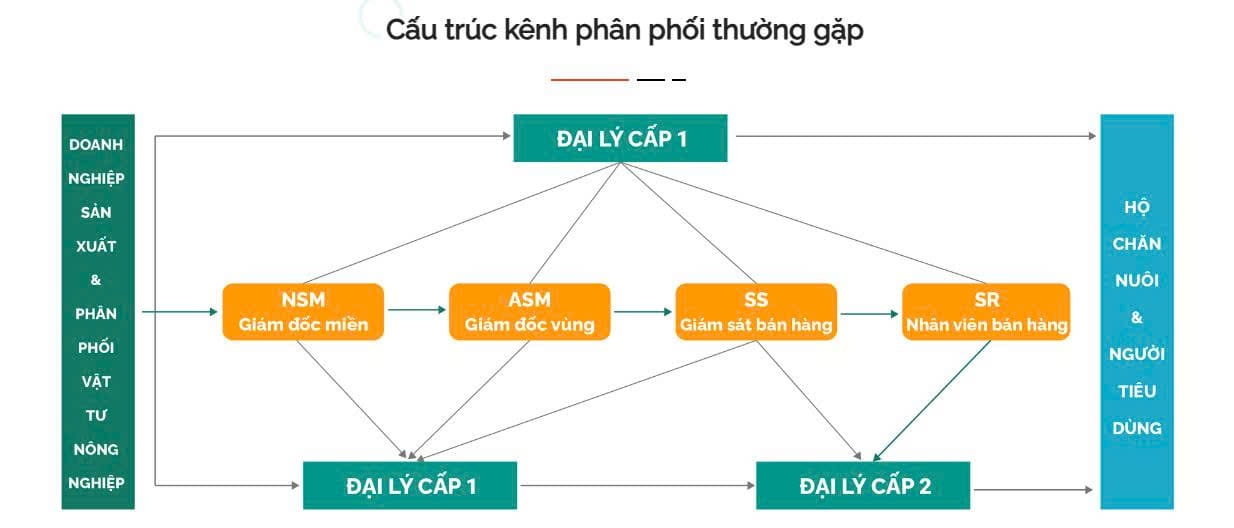 Cấu trúc kênh phân phối thường gặp

DOANH NGHIỆP SẢN XUẤT & PHÂN PHỐI VẬT TƯ NÔNG NGHIỆP

ĐẠI LÝ CẤP 1

NSM
Giám đốc miền

ASM
Giám đốc vùng

SS
Giám sát bán hàng

SR
Nhân viên bán hàng

ĐẠI LÝ CẤP 1

ĐẠI LÝ CẤP 2

HỘ CHĂN NUÔI & NGƯỜI TIÊU DÙNG